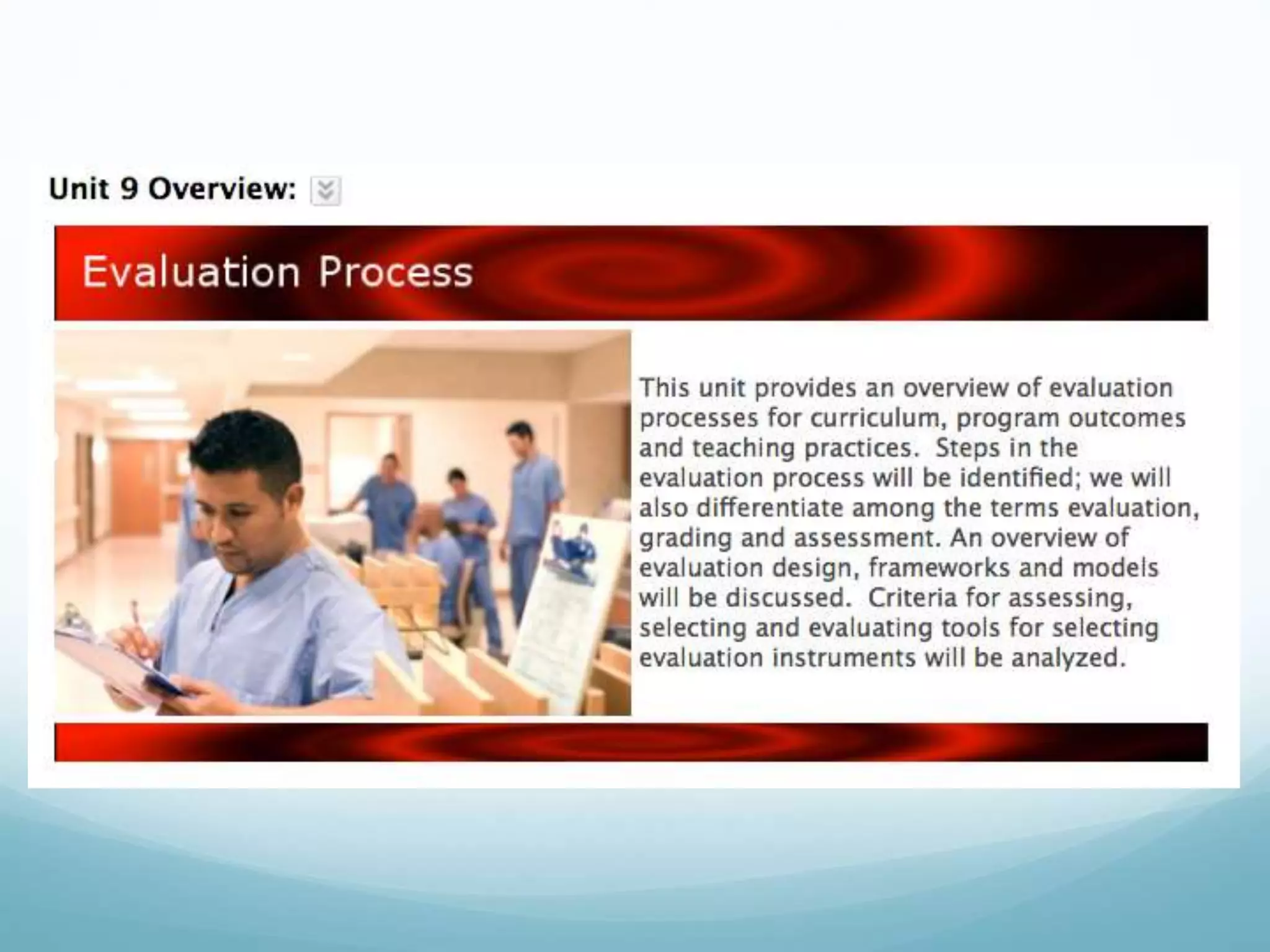 Unit 9 Overview:

Evaluation Process

This unit provides an overview of evaluation processes for curriculum, program outcomes and teaching practices. Steps in the evaluation process will be identified; we will also differentiate among the terms evaluation, grading and assessment. An overview of evaluation design, frameworks and models will be discussed. Criteria for assessing, selecting and evaluating tools for selecting evaluation instruments will be analyzed.